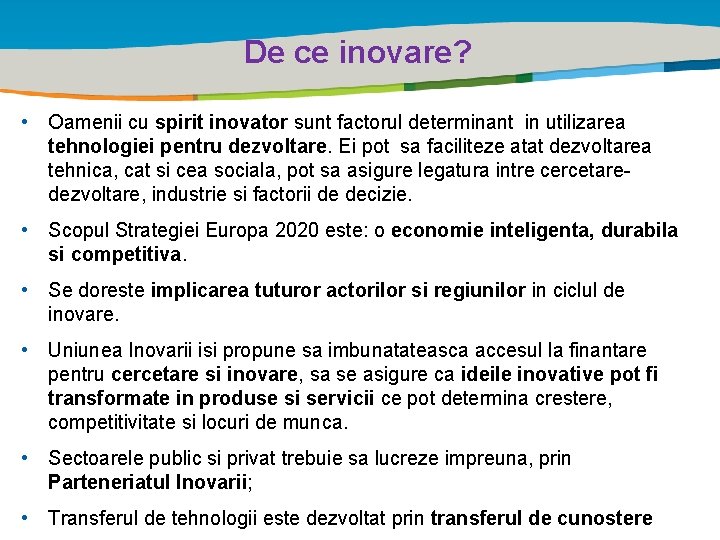 De ce inovare?

• Oamenii cu spirit inovator sunt factorul determinant in utilizarea tehnologiei pentru dezvoltare. Ei pot sa faciliteze atat dezvoltarea tehnica, cat si cea sociala, pot sa asigure legatura intre cercetare-dezvoltare, industrie si factorii de decizie.

• Scopul Strategiei Europa 2020 este: o economie inteligenta, durabila si competitiva.

• Se doreste implicarea tuturor actorilor si regiunilor in ciclul de inovare.

• Uniunea Inovarii isi propune sa imbunatateasca accesul la finantare pentru cercetare si inovare, sa se asigure ca ideile inovative pot fi transformate in produse si servicii ce pot determina crestere, competitivitate si locuri de munca.

• Sectoarele public si privat trebuie sa lucreze impreuna, prin Parteneriatul Inovarii;

• Transferul de tehnologii este dezvoltat prin transferul de cunostere